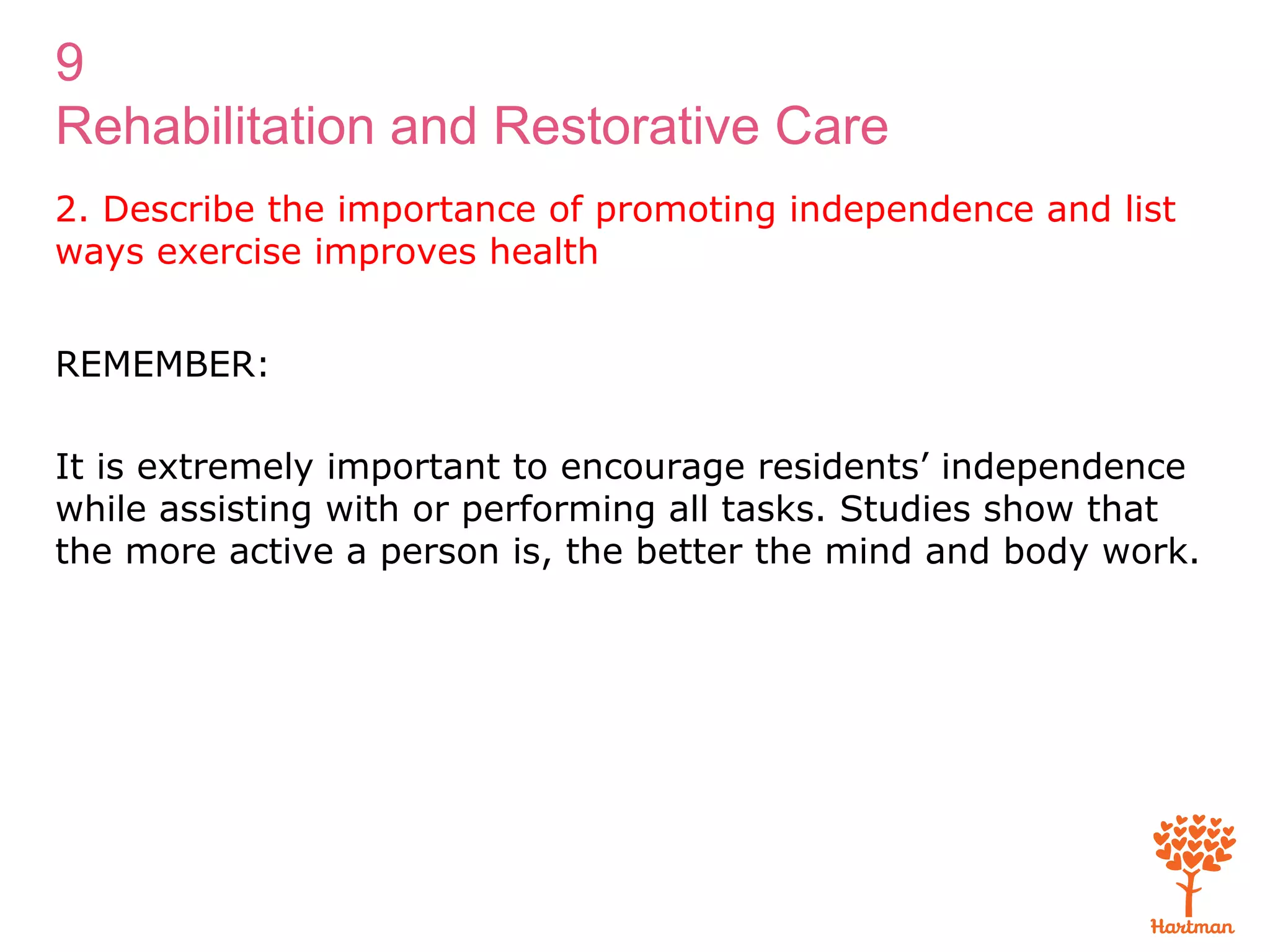 9
Rehabilitation and Restorative Care

2. Describe the importance of promoting independence and list ways exercise improves health

REMEMBER:

It is extremely important to encourage residents’ independence while assisting with or performing all tasks. Studies show that the more active a person is, the better the mind and body work.

Hartman